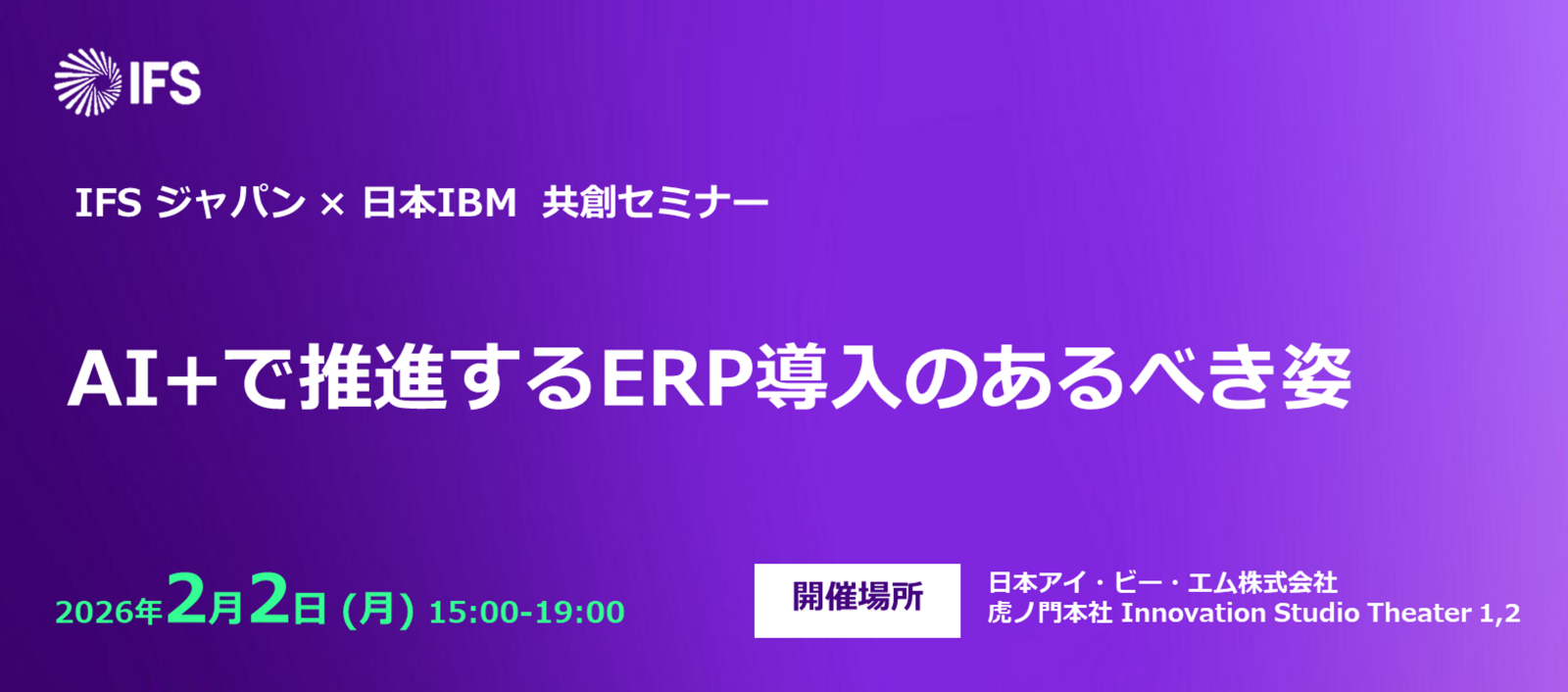 IFS

IFS ジャパン × 日本IBM 共創セミナー

AI+で推進するERP導入のあるべき姿

2026年2月2日 (月) 15:00-19:00

開催場所

日本アイ・ビー・エム株式会社
虎ノ門本社 Innovation Studio Theater 1,2